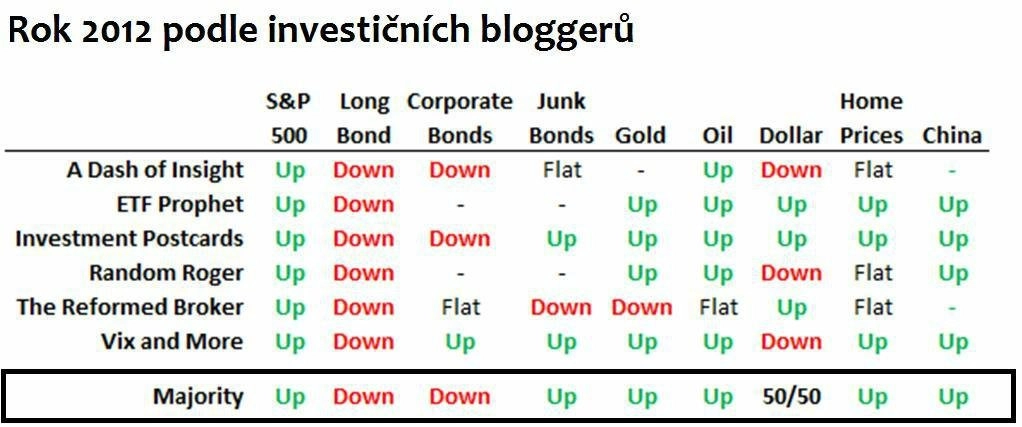 Rok 2012 podle investičních bloggerů

| | S&P 500 | Long Bond | Corporate Bonds | Junk Bonds | Gold | Oil | Dollar | Home Prices | China |
|---|---|---|---|---|---|---|---|---|---|
| A Dash of Insight | Up | Down | Down | Flat | - | Up | Down | Flat | - |
| ETF Prophet | Up | Down | - | - | Up | Up | Up | Up | Up |
| Investment Postcards | Up | Down | Down | Up | Up | Up | Up | Up | Up |
| Random Roger | Up | Down | - | - | Up | Up | Down | Flat | Up |
| The Reformed Broker | Up | Down | Flat | Down | Down | Flat | Up | Flat | - |
| Vix and More | Up | Down | Up | Up | Up | Up | Down | Up | Up |
| Majority | Up | Down | Down | Up | Up | Up | 50/50 | Up | Up |